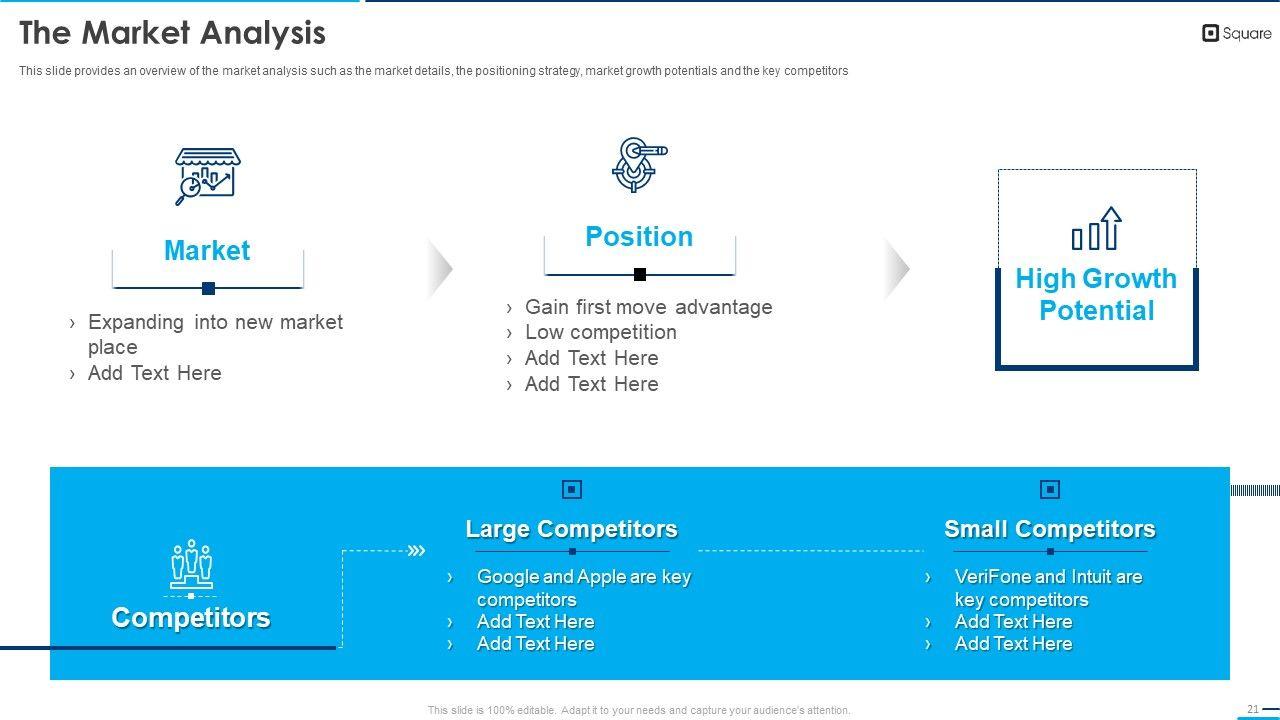 The Market Analysis

Square

This slide provides an overview of the market analysis such as the market details, the positioning strategy, market growth potentials and the key competitors

Market

› Expanding into new market place
› Add Text Here

Position

› Gain first move advantage
› Low competition
› Add Text Here
› Add Text Here

High Growth Potential

Competitors

Large Competitors

› Google and Apple are key competitors
› Add Text Here
› Add Text Here

Small Competitors

› VeriFone and Intuit are key competitors
› Add Text Here
› Add Text Here

This slide is 100% editable. Adapt it to your needs and capture your audience's attention.

21